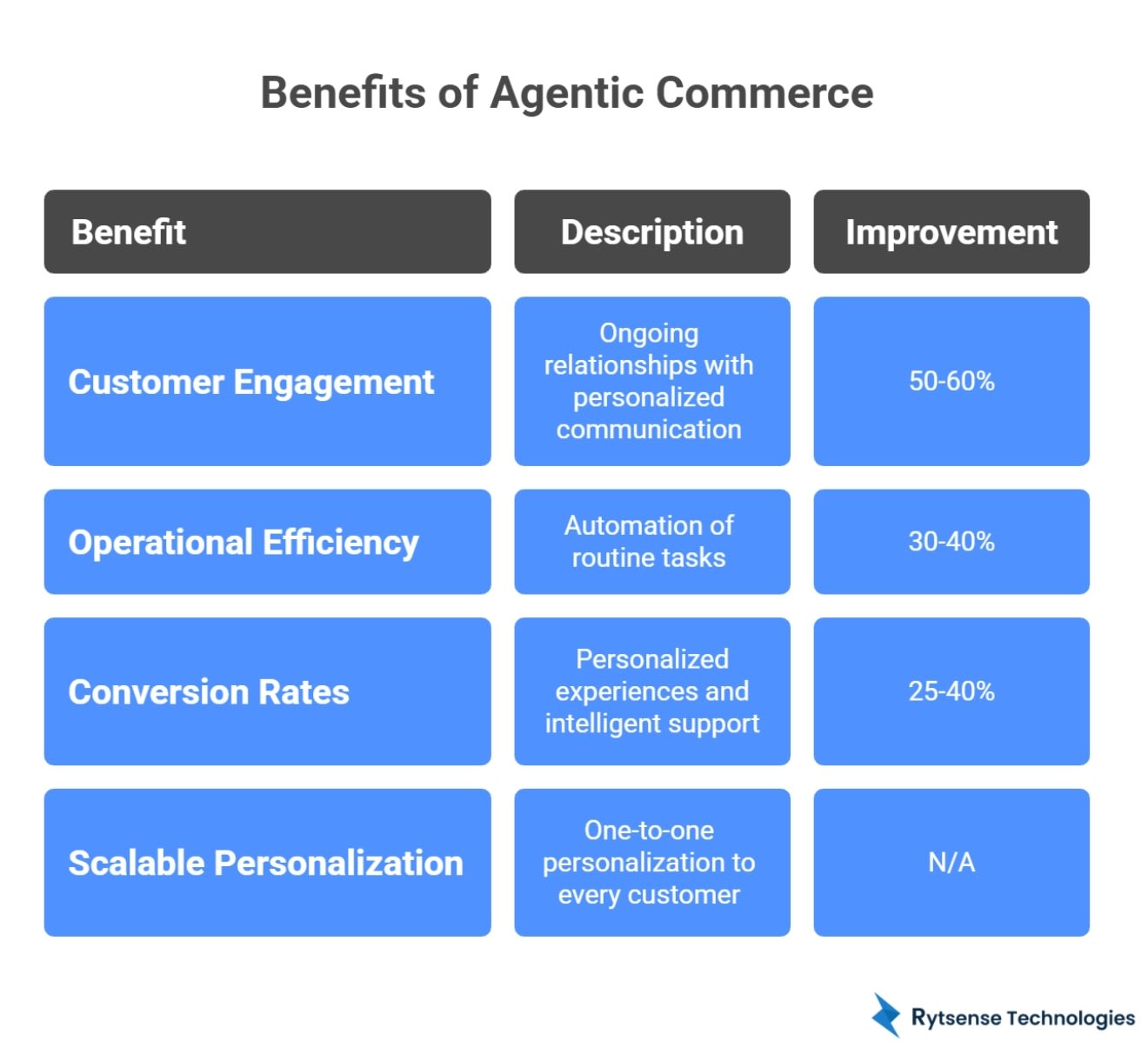 Benefits of Agentic Commerce

| Benefit | Description | Improvement |
|---|---|---|
| Customer Engagement | Ongoing relationships with personalized communication | 50-60% |
| Operational Efficiency | Automation of routine tasks | 30-40% |
| Conversion Rates | Personalized experiences and intelligent support | 25-40% |
| Scalable Personalization | One-to-one personalization to every customer | N/A |

Rytsense Technologies